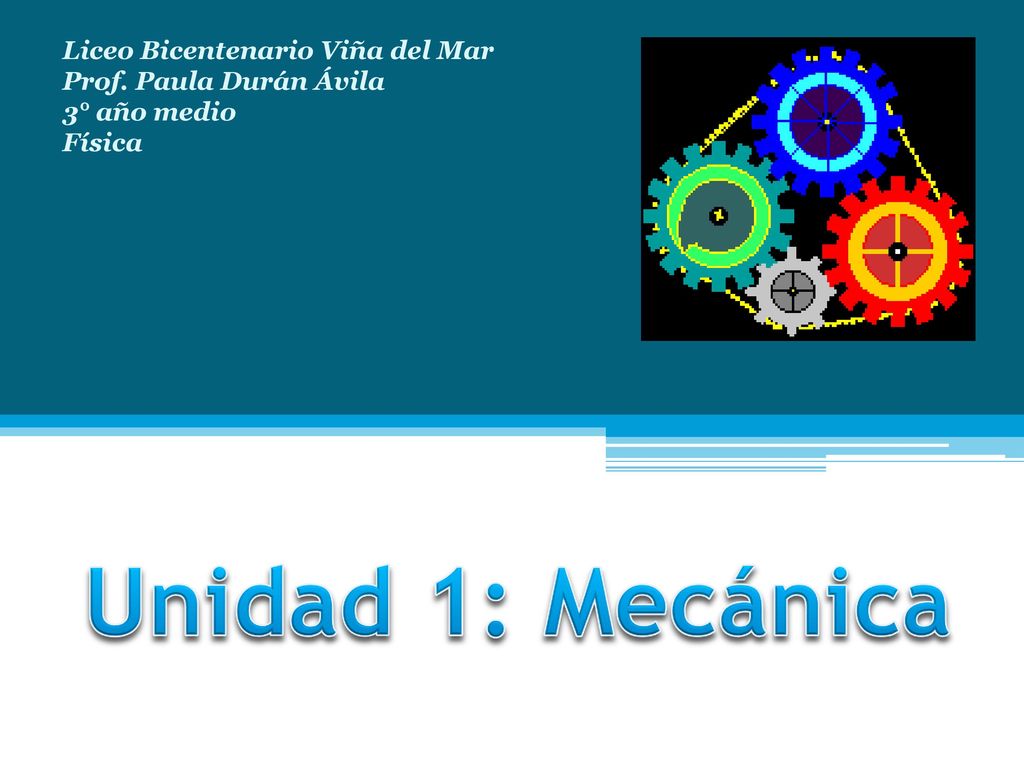 Liceo Bicentenario Viña del Mar
Prof. Paula Durán Ávila
3° año medio
Física

Unidad 1: Mecánica